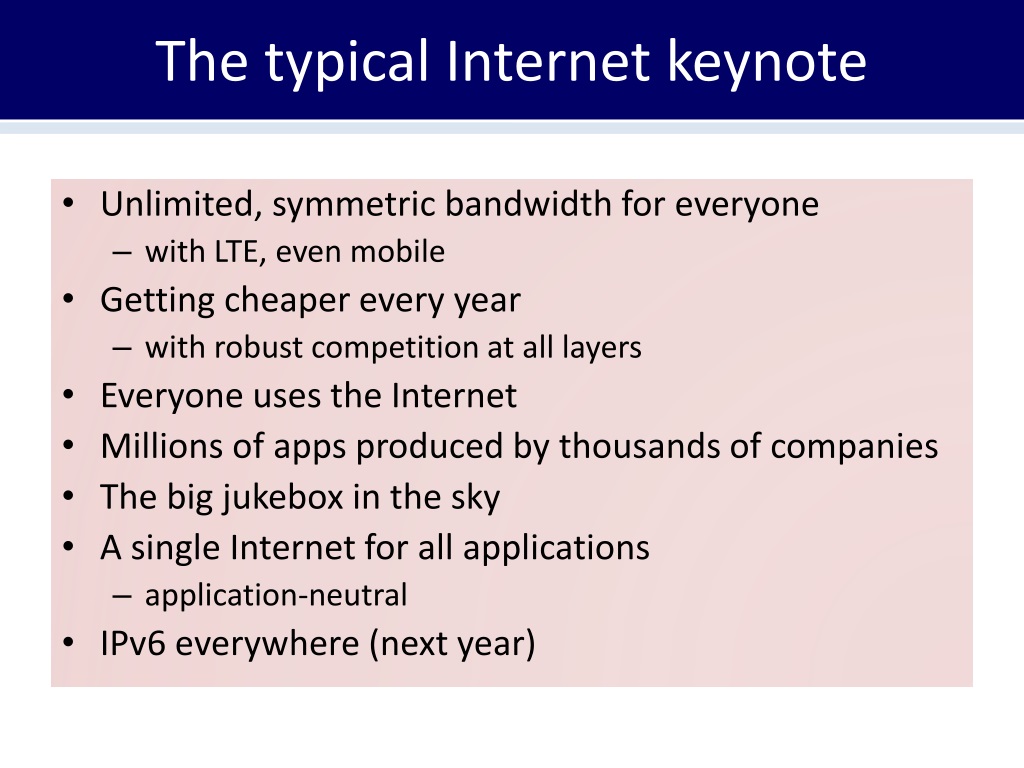 The typical Internet keynote

• Unlimited, symmetric bandwidth for everyone
  – with LTE, even mobile
• Getting cheaper every year
  – with robust competition at all layers
• Everyone uses the Internet
• Millions of apps produced by thousands of companies
• The big jukebox in the sky
• A single Internet for all applications
  – application-neutral
• IPv6 everywhere (next year)